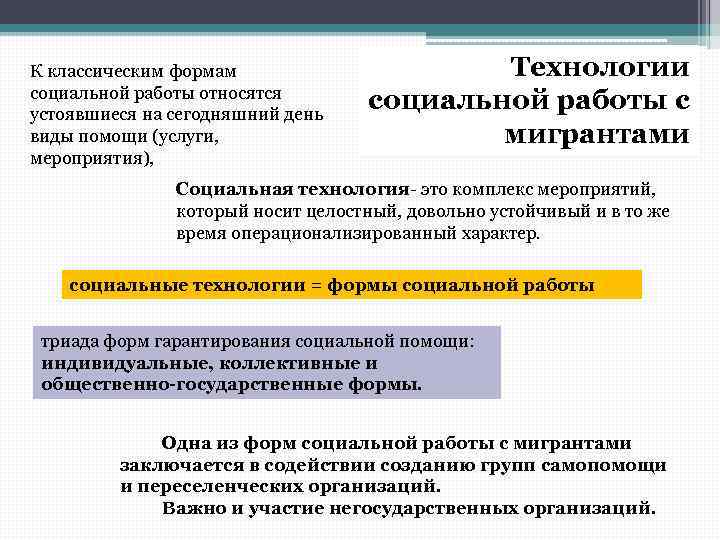 Технологии социальной работы с мигрантами

К классическим формам социальной работы относятся устоявшиеся на сегодняшний день виды помощи (услуги, мероприятия),

Социальная технология- это комплекс мероприятий, который носит целостный, довольно устойчивый и в то же время операционализированный характер.

социальные технологии = формы социальной работы

триада форм гарантирования социальной помощи: индивидуальные, коллективные и общественно-государственные формы.

Одна из форм социальной работы с мигрантами заключается в содействии созданию групп самопомощи и переселенческих организаций.

Важно и участие негосударственных организаций.